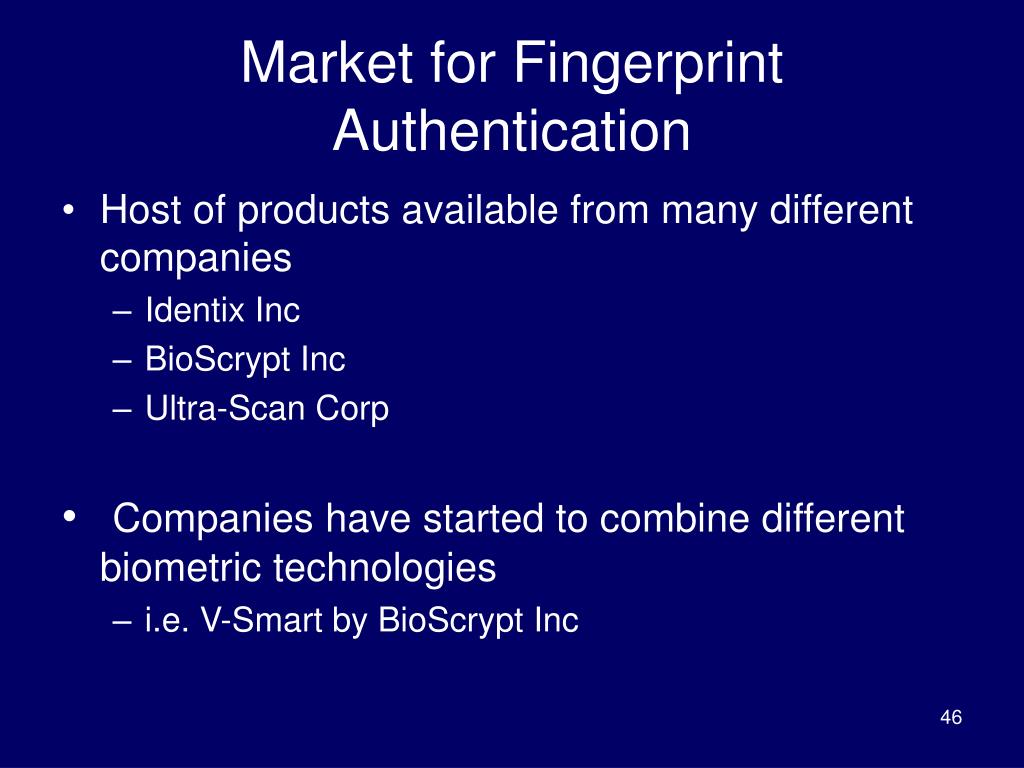 Market for Fingerprint Authentication

• Host of products available from many different companies
– Identix Inc
– BioScrypt Inc
– Ultra-Scan Corp

• Companies have started to combine different biometric technologies
– i.e. V-Smart by BioScrypt Inc

46